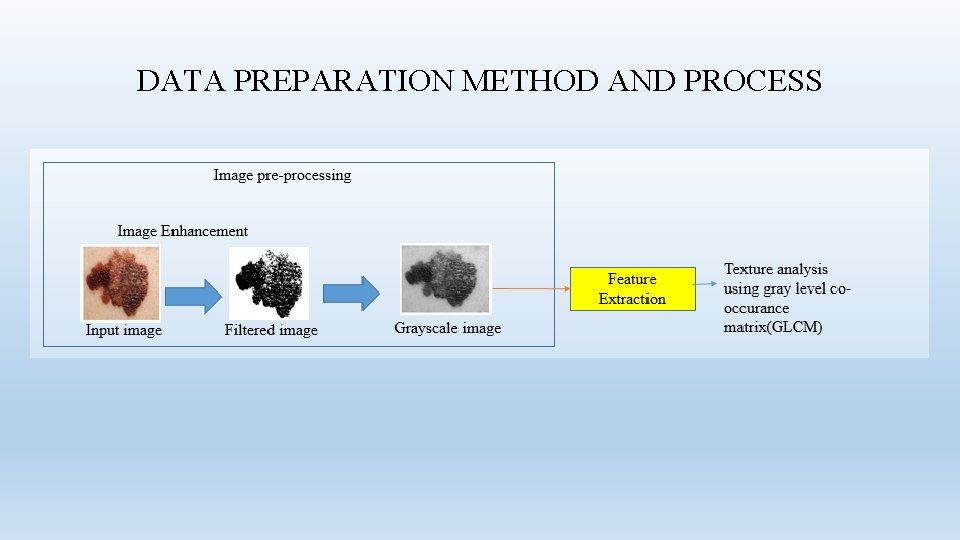 DATA PREPARATION METHOD AND PROCESS

Image pre-processing

Image Enhancement

Input image

Filtered image

Grayscale image

Feature Extraction

Texture analysis using gray level co-occurance matrix(GLCM)